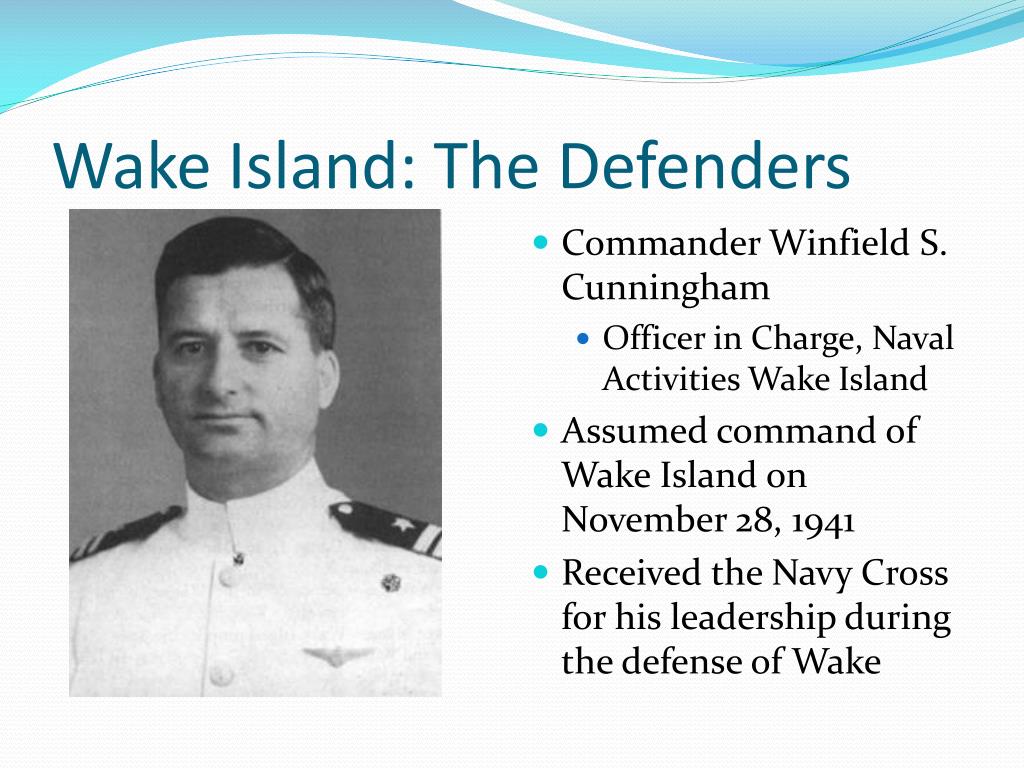 Wake Island: The Defenders

- Commander Winfield S. Cunningham
  - Officer in Charge, Naval Activities Wake Island
- Assumed command of Wake Island on November 28, 1941
- Received the Navy Cross for his leadership during the defense of Wake